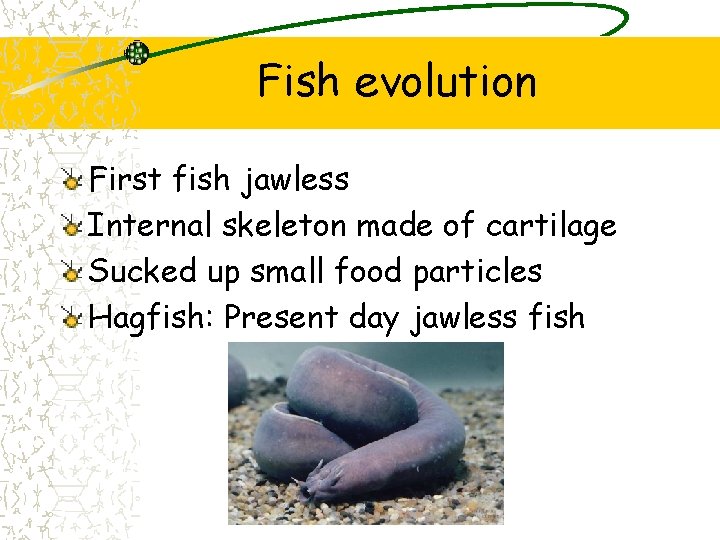 Fish evolution

First fish jawless
Internal skeleton made of cartilage
Sucked up small food particles
Hagfish: Present day jawless fish